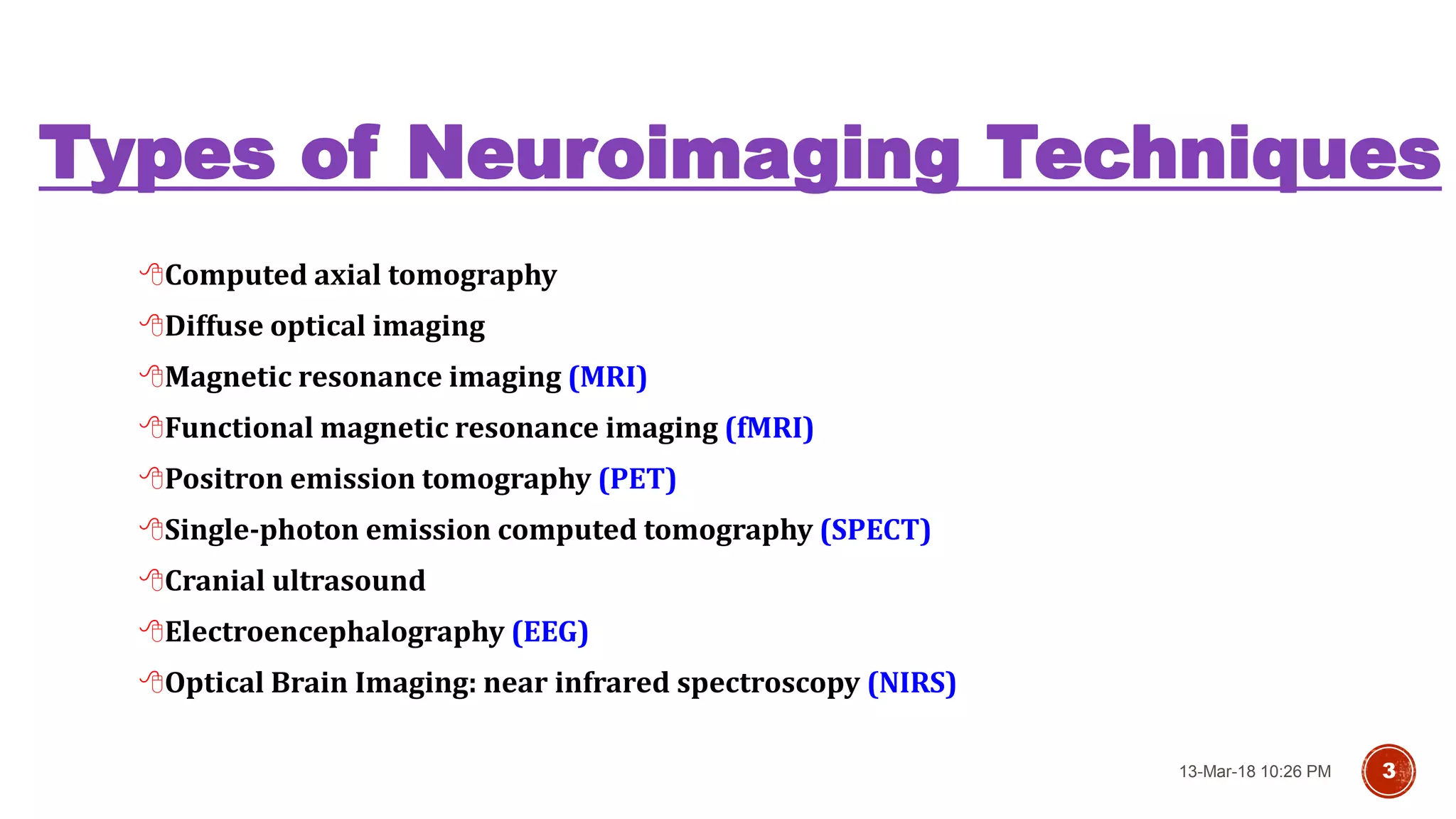 Types of Neuroimaging Techniques

Computed axial tomography

Diffuse optical imaging

Magnetic resonance imaging (MRI)

Functional magnetic resonance imaging (fMRI)

Positron emission tomography (PET)

Single-photon emission computed tomography (SPECT)

Cranial ultrasound

Electroencephalography (EEG)

Optical Brain Imaging: near infrared spectroscopy (NIRS)

13-Mar-18 10:26 PM

3